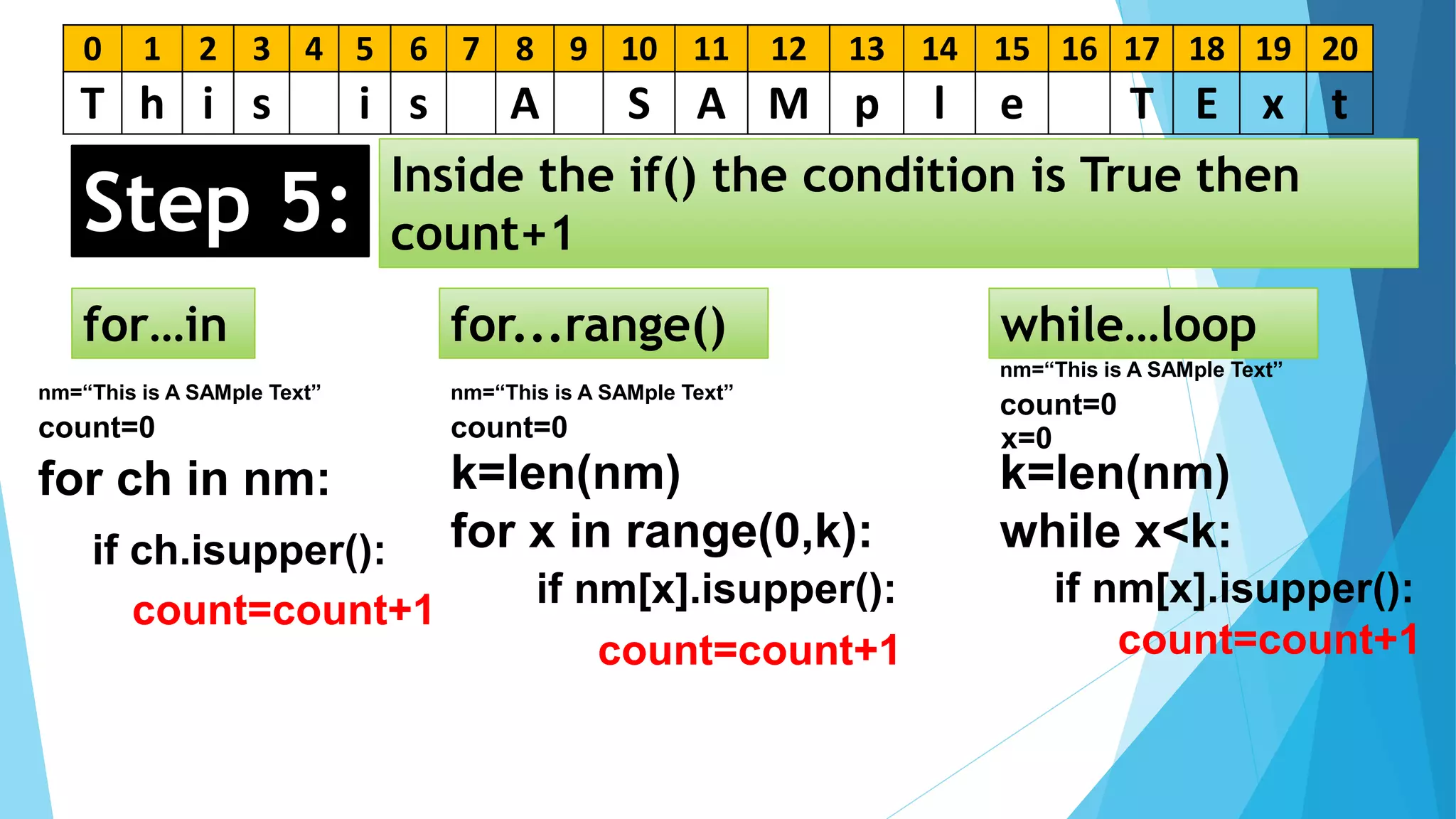 | 0 | 1 | 2 | 3 | 4 | 5 | 6 | 7 | 8 | 9 | 10 | 11 | 12 | 13 | 14 | 15 | 16 | 17 | 18 | 19 | 20 |
|---|---|---|---|---|---|---|---|---|---|---|---|---|---|---|---|---|---|---|---|---|
| T | h | i | s |  | i | s |  | A |  | S | A | M | p | l | e |  | T | E | x | t |

Step 5:

Inside the if() the condition is True then count+1

for...in

nm=“This is A SAMple Text”
count=0
for ch in nm:
if ch.isupper():
count=count+1

for...range()

nm=“This is A SAMple Text”
count=0
k=len(nm)
for x in range(0,k):
if nm[x].isupper():
count=count+1

while...loop

nm=“This is A SAMple Text”
count=0
x=0
k=len(nm)
while x<k:
if nm[x].isupper():
count=count+1